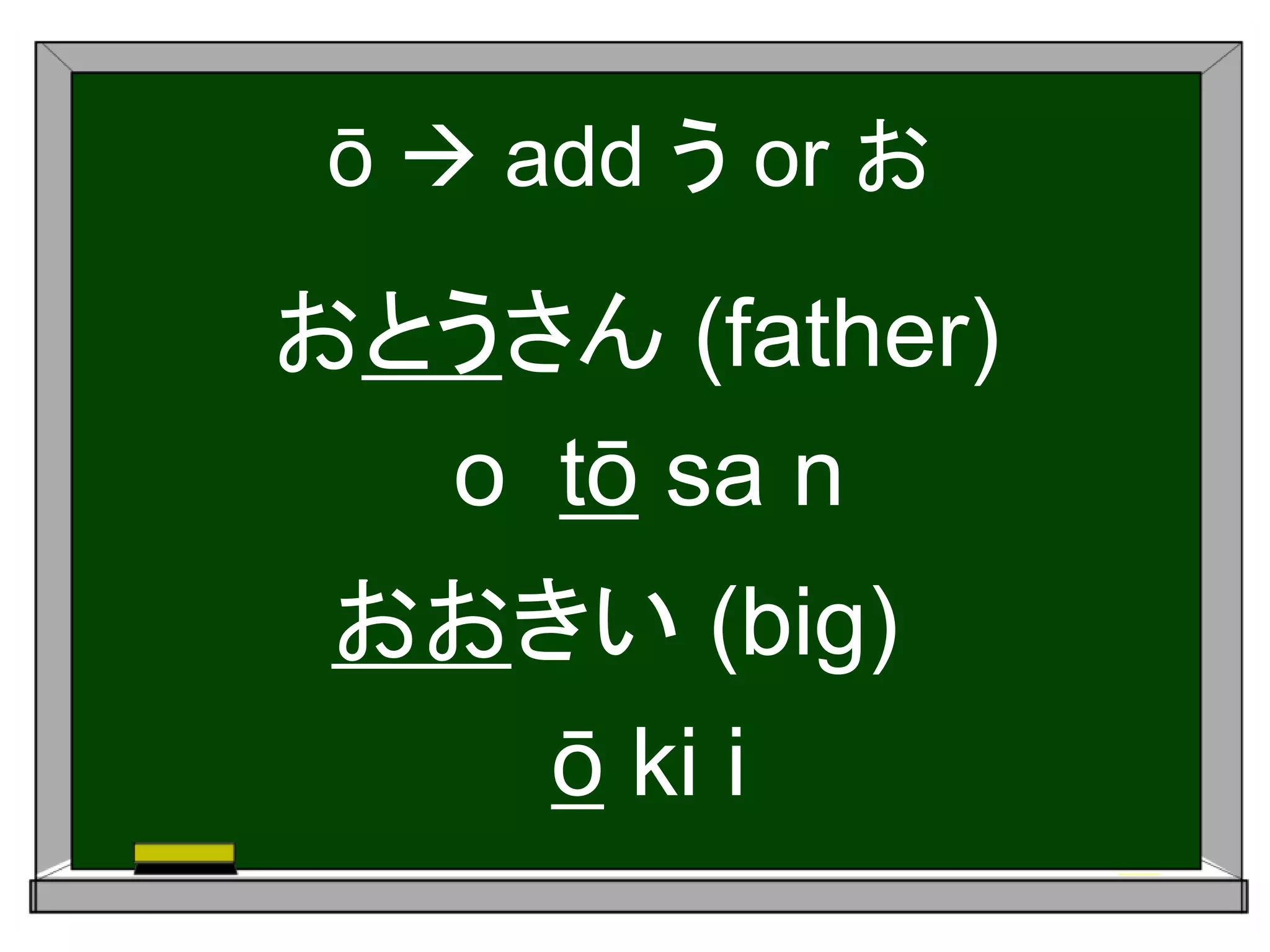 ō → add う or お

おとうさん (father)

o tō sa n

おおきい (big)

ō ki i